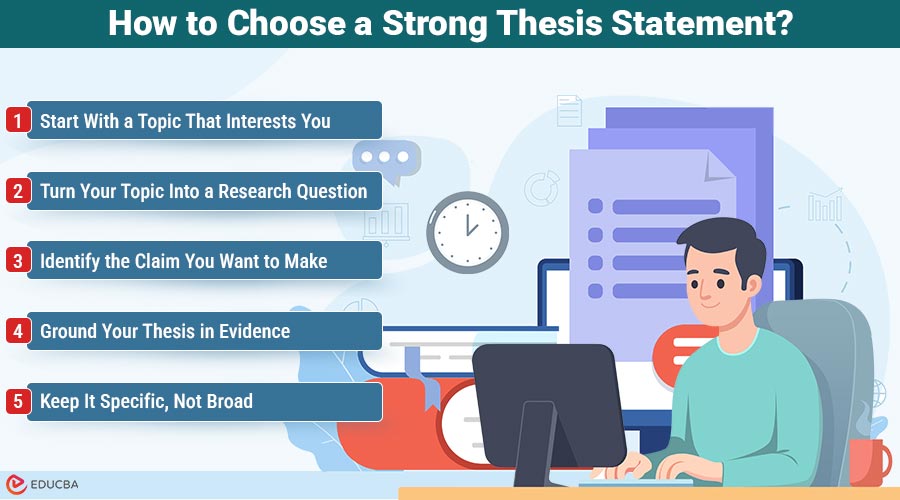 How to Choose a Strong Thesis Statement?

1 Start With a Topic That Interests You

2 Turn Your Topic Into a Research Question

3 Identify the Claim You Want to Make

4 Ground Your Thesis in Evidence

5 Keep It Specific, Not Broad

EDUCBA